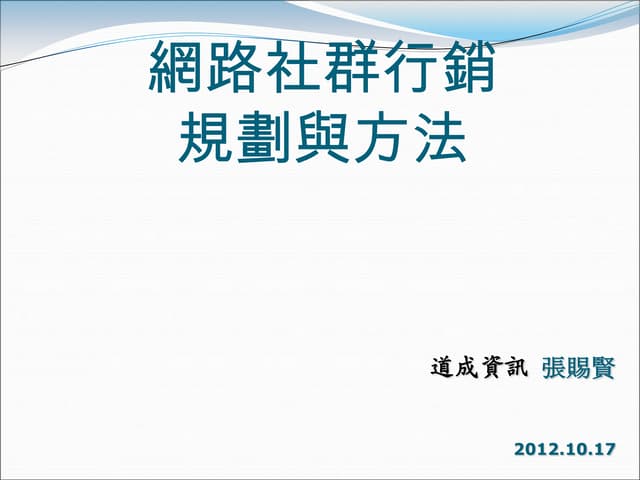 網路社群行銷
規劃與方法

道成資訊 張賜賢

2012.10.17